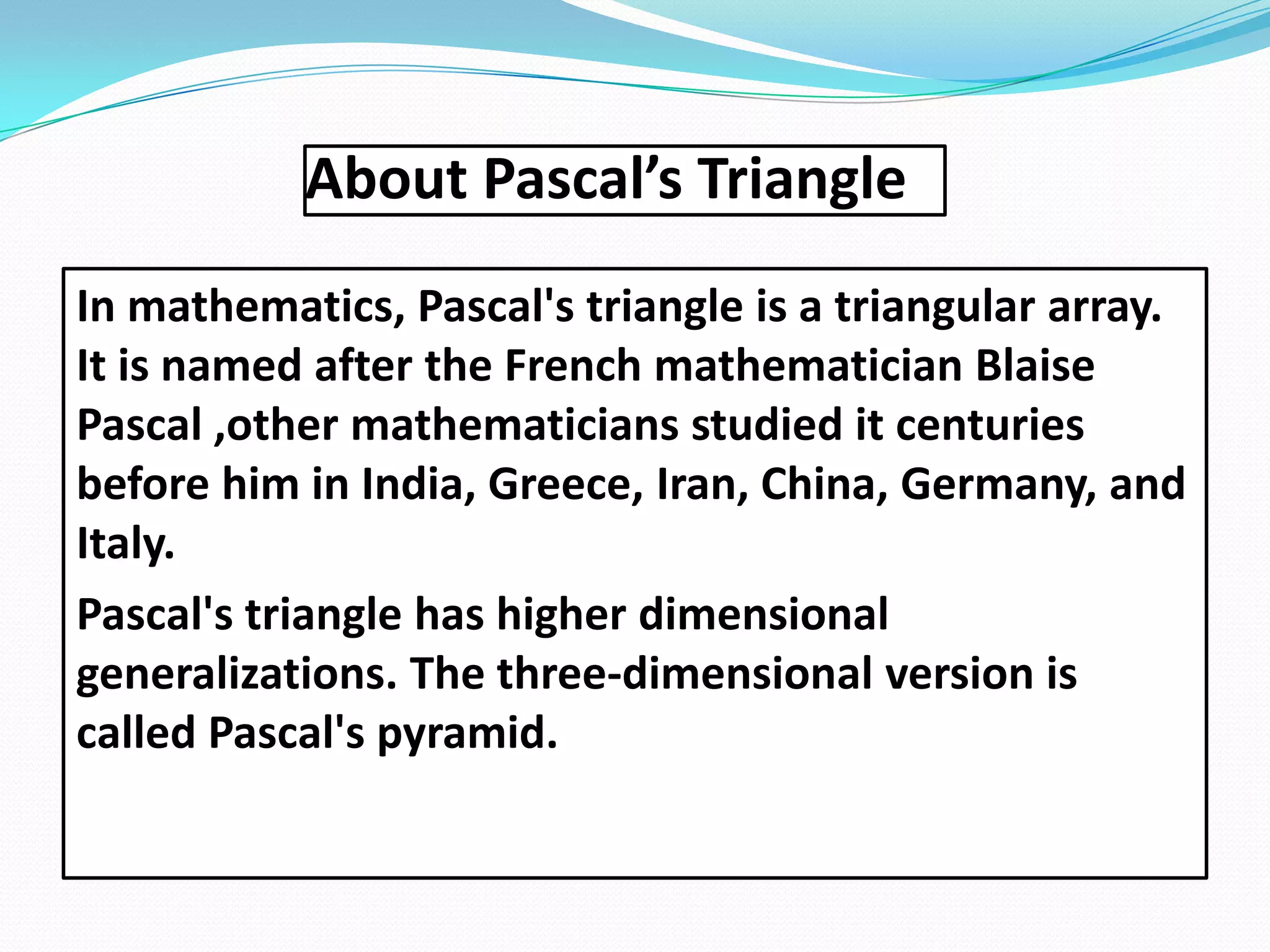 About Pascal’s Triangle

In mathematics, Pascal's triangle is a triangular array. It is named after the French mathematician Blaise Pascal ,other mathematicians studied it centuries before him in India, Greece, Iran, China, Germany, and Italy.

Pascal's triangle has higher dimensional generalizations. The three-dimensional version is called Pascal's pyramid.